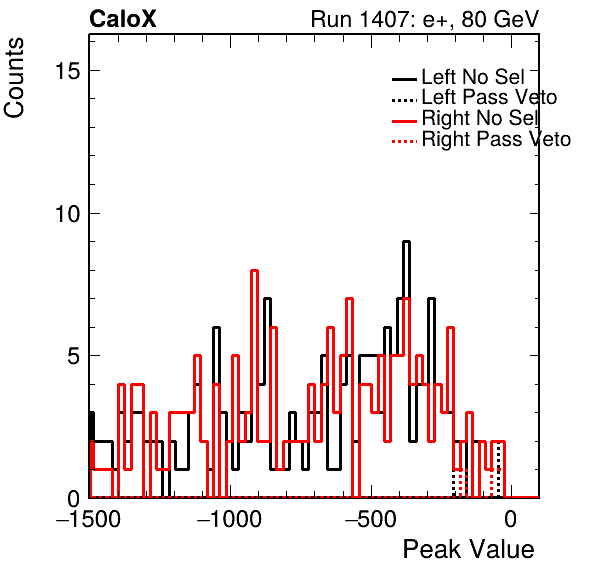 CaloX
Run 1407: e+, 80 GeV

Counts

15
10
5
0

Left No Sel
Left Pass Veto
Right No Sel
Right Pass Veto

−1500
−1000
−500
0

Peak Value